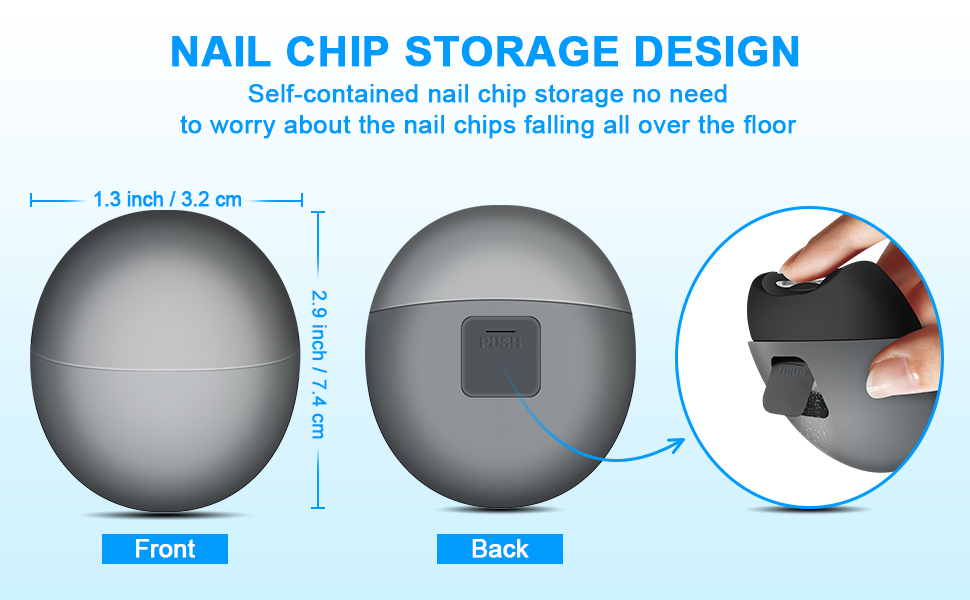 NAIL CHIP STORAGE DESIGN

Self-contained nail chip storage no need to worry about the nail chips falling all over the floor

1.3 inch / 3.2 cm

2.9 inch / 7.4 cm

PUSH

Front

Back